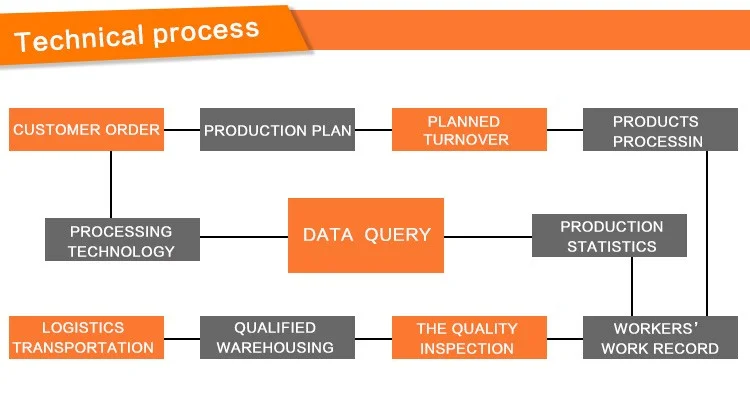 Technical process

CUSTOMER ORDER

PRODUCTION PLAN

PLANNED TURNOVER

PRODUCTS PROCESSIN

PROCESSING TECHNOLOGY

DATA QUERY

PRODUCTION STATISTICS

LOGISTICS TRANSPORTATION

QUALIFIED WAREHOUSING

THE QUALITY INSPECTION

WORKERS' WORK RECORD